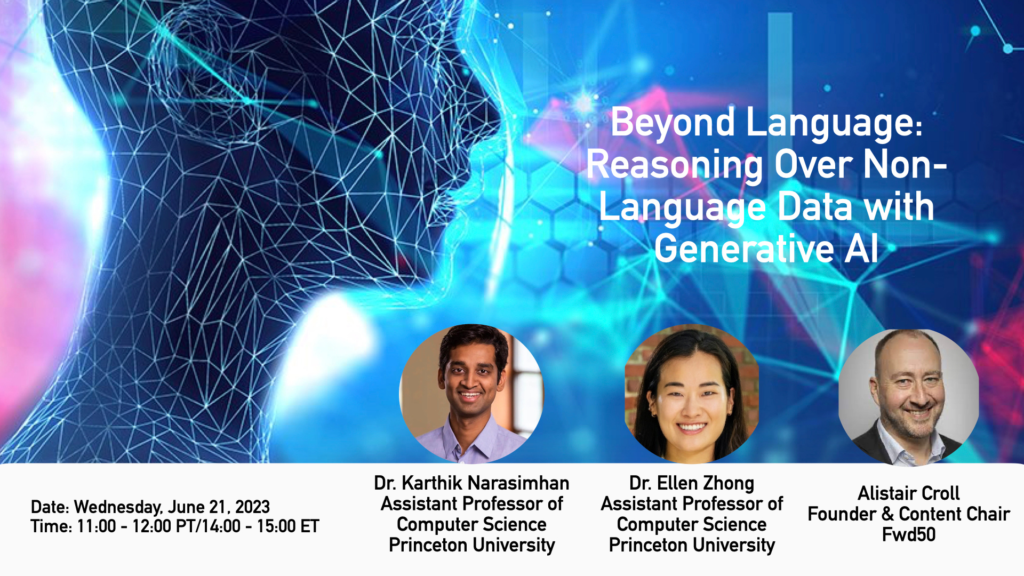 Beyond Language: Reasoning Over Non-Language Data with Generative AI

Date: Wednesday, June 21, 2023
Time: 11:00 - 12:00 PT/14:00 - 15:00 ET

Dr. Karthik Narasimhan
Assistant Professor of Computer Science
Princeton University

Dr. Ellen Zhong
Assistant Professor of Computer Science
Princeton University

Alistair Croll
Founder & Content Chair
Fwd50